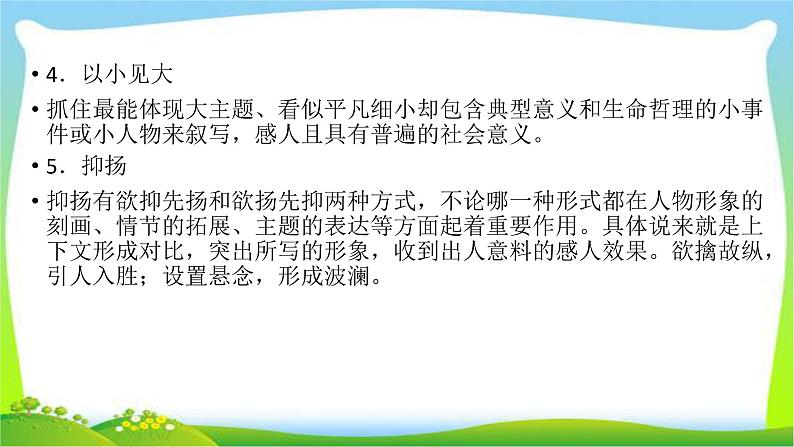 • 4．以小见大

• 抓住最能体现大主题、看似平凡细小却包含典型意义和生命哲理的小事件或小人物来叙写，感人且具有普遍的社会意义。

• 5．抑扬

• 抑扬有欲抑先扬和欲扬先抑两种方式，不论哪一种形式都在人物形象的刻画、情节的拓展、主题的表达等方面起着重要作用。具体说来就是上下文形成对比，突出所写的形象，收到出人意料的感人效果。欲擒故纵，引人入胜；设置悬念，形成波澜。